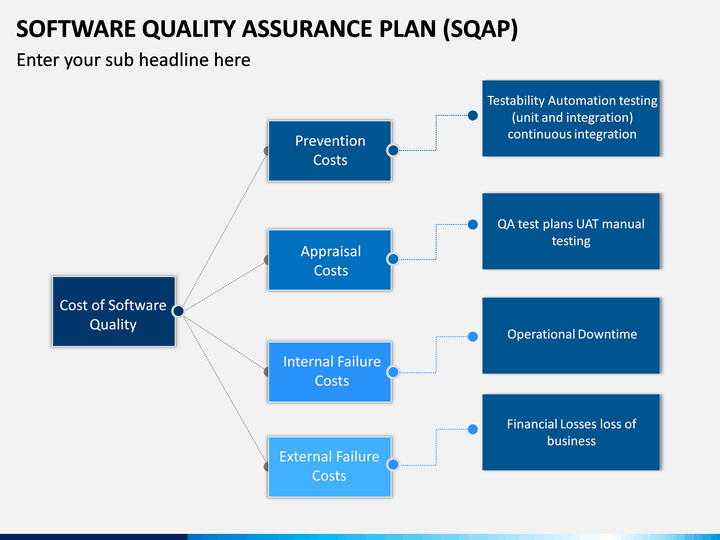 SOFTWARE QUALITY ASSURANCE PLAN (SQAP)

Enter your sub headline here

Cost of Software Quality

Prevention Costs

Testability Automation testing (unit and integration) continuous integration

Appraisal Costs

QA test plans UAT manual testing

Internal Failure Costs

Operational Downtime

External Failure Costs

Financial Losses loss of business